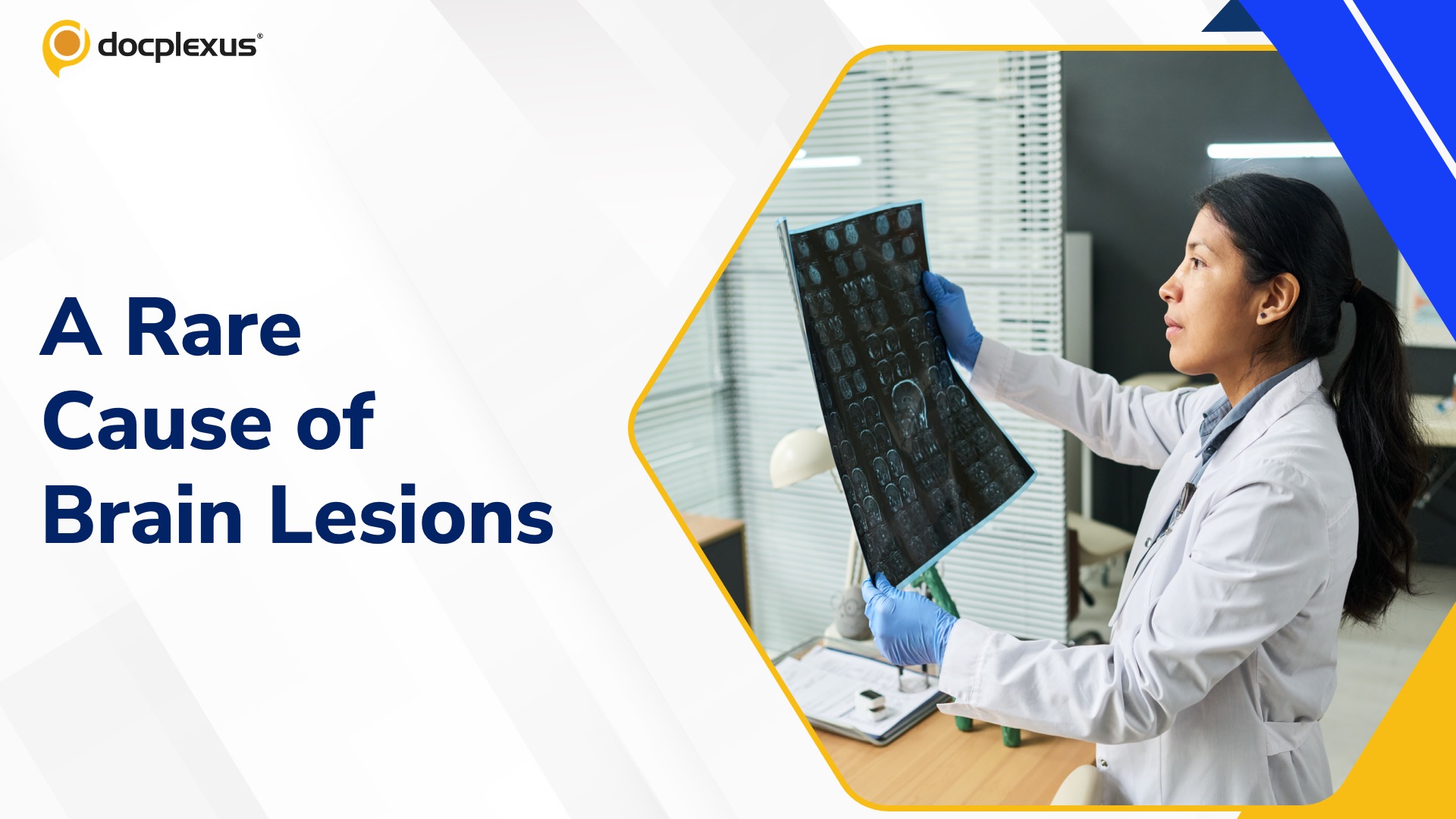 docplexus®

A Rare Cause of Brain Lesions